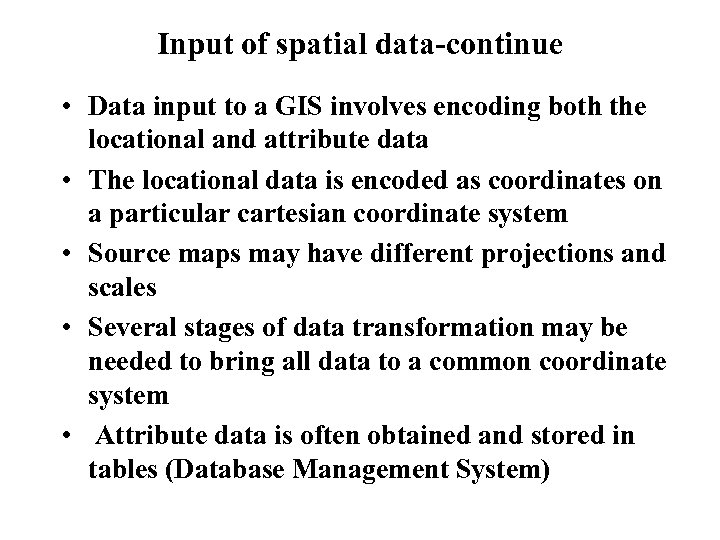 Input of spatial data-continue

• Data input to a GIS involves encoding both the locational and attribute data

• The locational data is encoded as coordinates on a particular cartesian coordinate system

• Source maps may have different projections and scales

• Several stages of data transformation may be needed to bring all data to a common coordinate system

• Attribute data is often obtained and stored in tables (Database Management System)